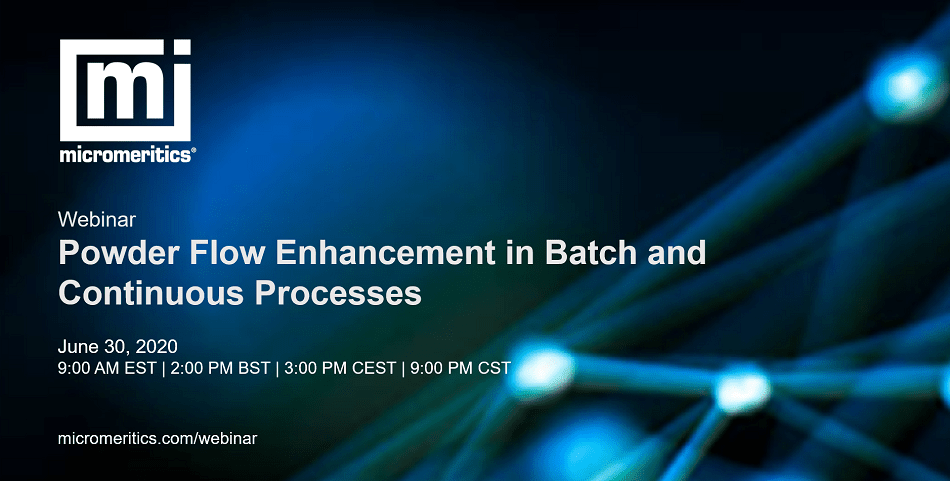 mi
micromeritics®

Webinar
Powder Flow Enhancement in Batch and Continuous Processes

June 30, 2020
9:00 AM EST | 2:00 PM BST | 3:00 PM CEST | 9:00 PM CST

micromeritics.com/webinar